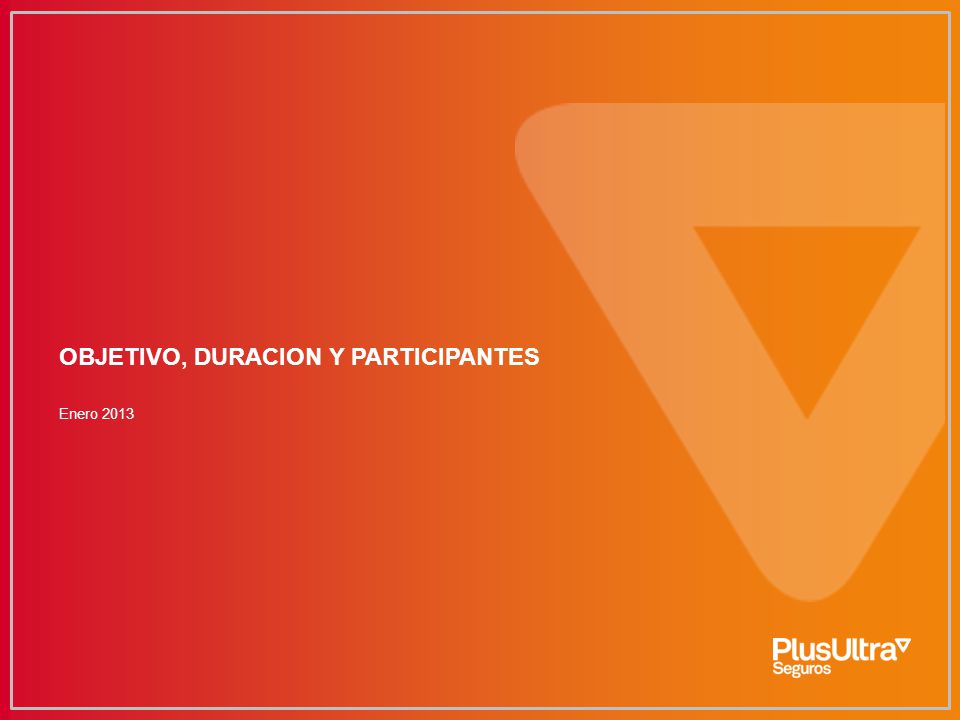 OBJETIVO, DURACION Y PARTICIPANTES

Enero 2013

PlusUltra
Seguros